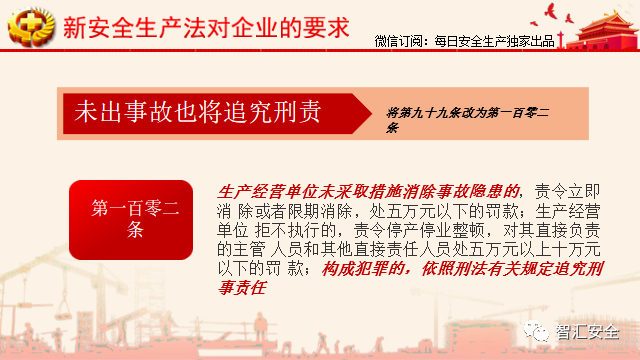 新安全生产法对企业的要求

微信订阅：每日安全生产独家出品

未出事故也将追究刑责

将第九十九条改为第一百零二条

第一百零二条

生产经营单位未采取措施消除事故隐患的，责令立即消 除或者限期消除，处五万元以下的罚款；生产经营单位 拒不执行的，责令停产停业整顿，对其直接负责的主管 人员和其他直接责任人员处五万元以上十万元以下的罚 款；构成犯罪的，依照刑法有关规定追究刑事责任

智汇安全